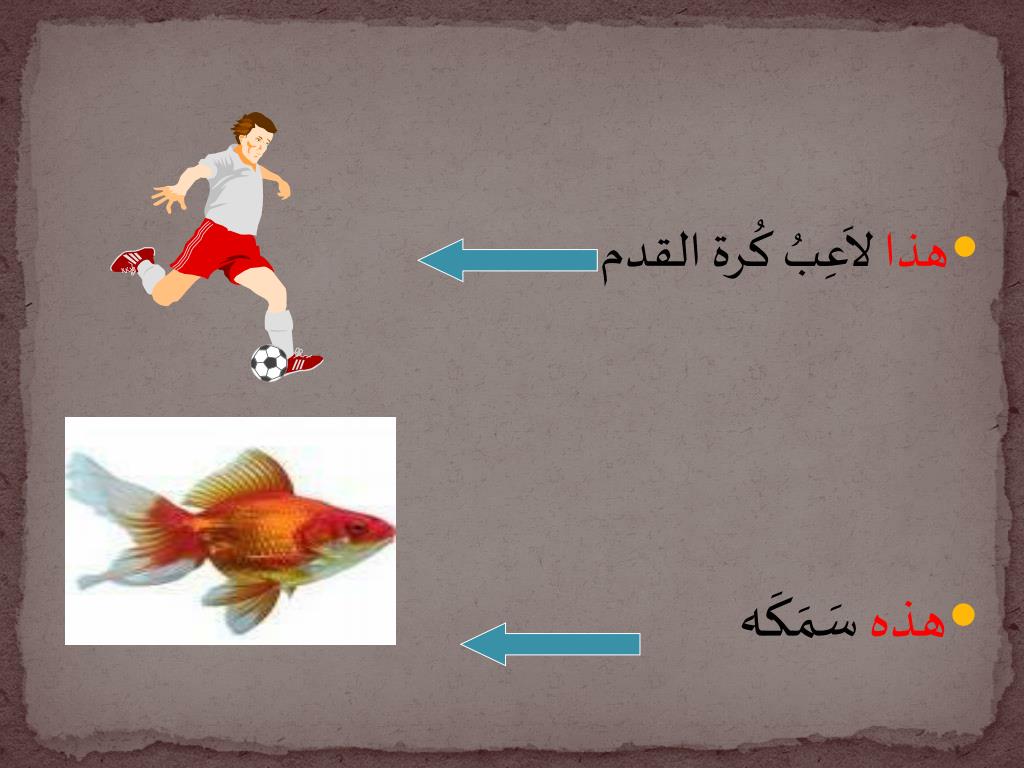 هذا لاَعِبُ كُرة القدم

هذه سَمَكَه